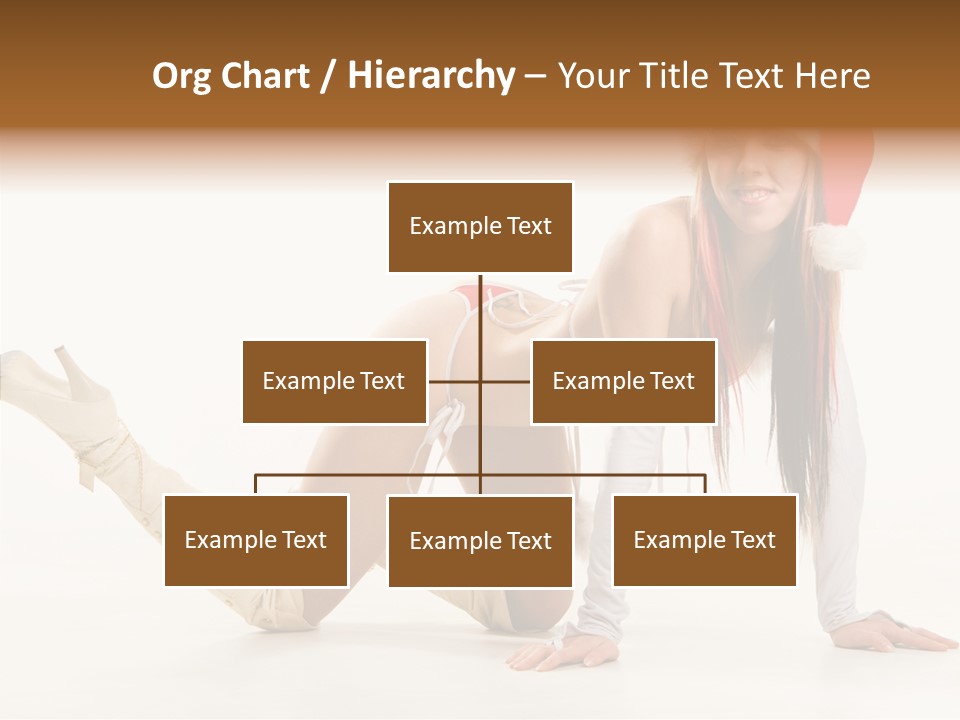 Org Chart / Hierarchy – Your Title Text Here

Example Text

Example Text

Example Text

Example Text

Example Text

Example Text